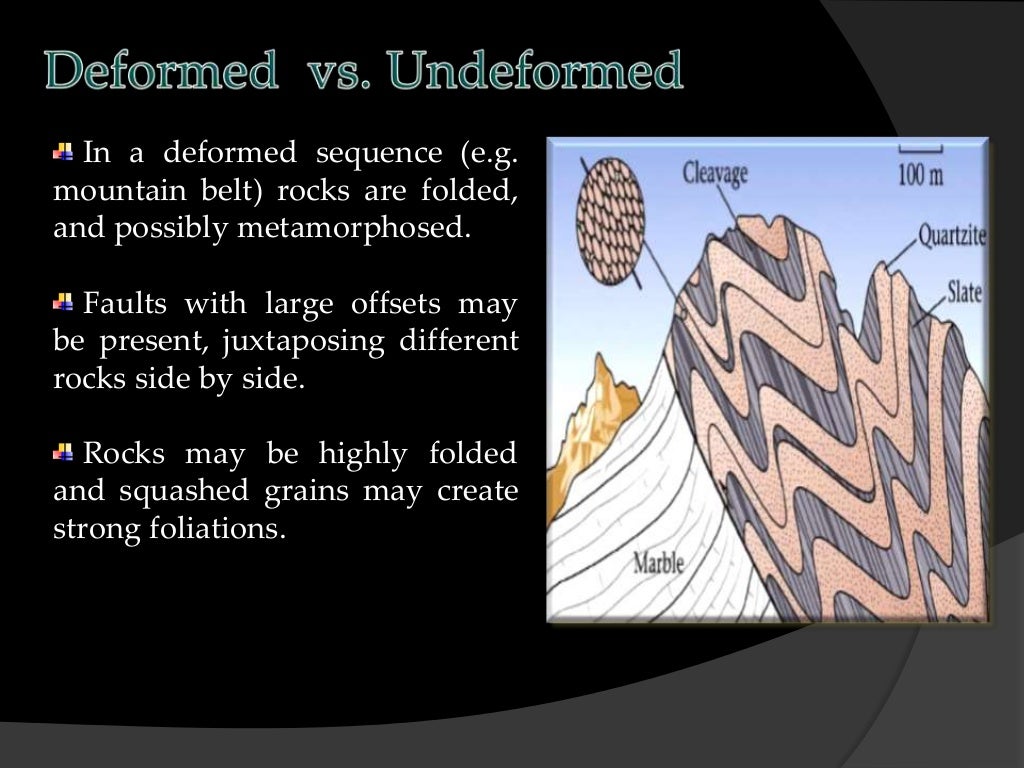 Deformed vs. Undeformed

In a deformed sequence (e.g. mountain belt) rocks are folded, and possibly metamorphosed.

Faults with large offsets may be present, juxtaposing different rocks side by side.

Rocks may be highly folded and squashed grains may create strong foliations.

Cleavage
100 m
Quartzite
Slate
Marble